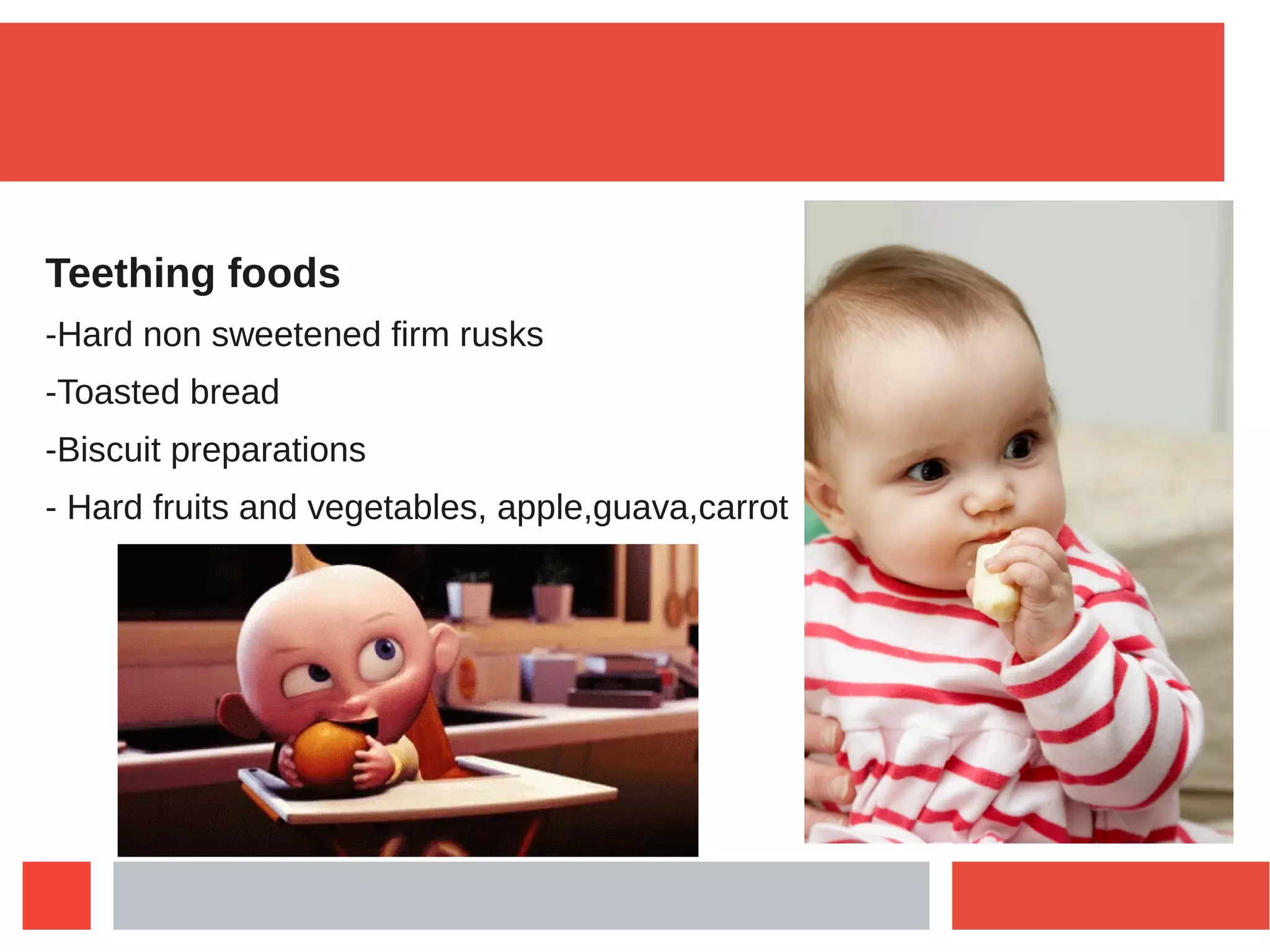 Teething foods

-Hard non sweetened firm rusks

-Toasted bread

-Biscuit preparations

- Hard fruits and vegetables, apple,guava,carrot